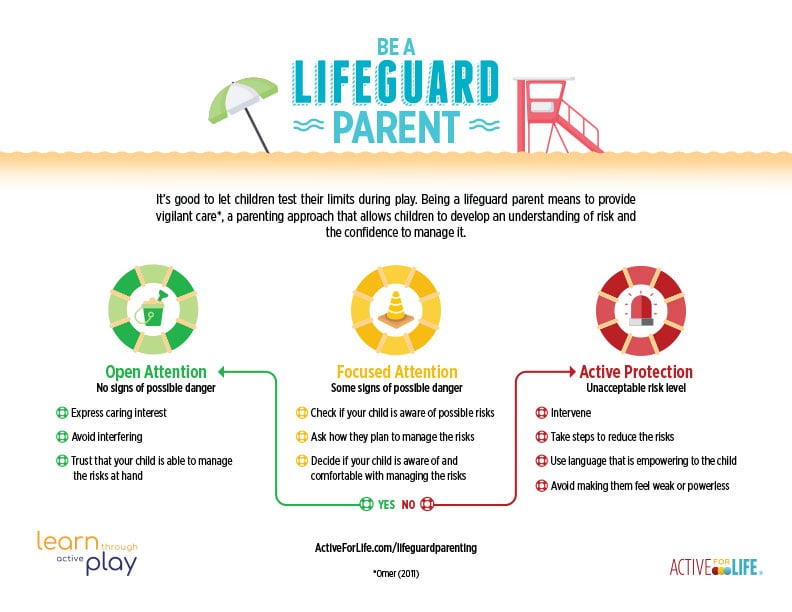 BE A
LIFEGUARD
PARENT

It's good to let children test their limits during play. Being a lifeguard parent means to provide vigilant care*, a parenting approach that allows children to develop an understanding of risk and the confidence to manage it.

Open Attention
No signs of possible danger

Express caring interest

Avoid interfering

Trust that your child is able to manage the risks at hand

Focused Attention
Some signs of possible danger

Check if your child is aware of possible risks

Ask how they plan to manage the risks

Decide if your child is aware of and comfortable with managing the risks

YES NO

Active Protection
Unacceptable risk level

Intervene

Take steps to reduce the risks

Use language that is empowering to the child

Avoid making them feel weak or powerless

learn through active play

ActiveForLife.com/lifeguardparenting

*Omer (2011)

ACTIVE FOR LIFE.